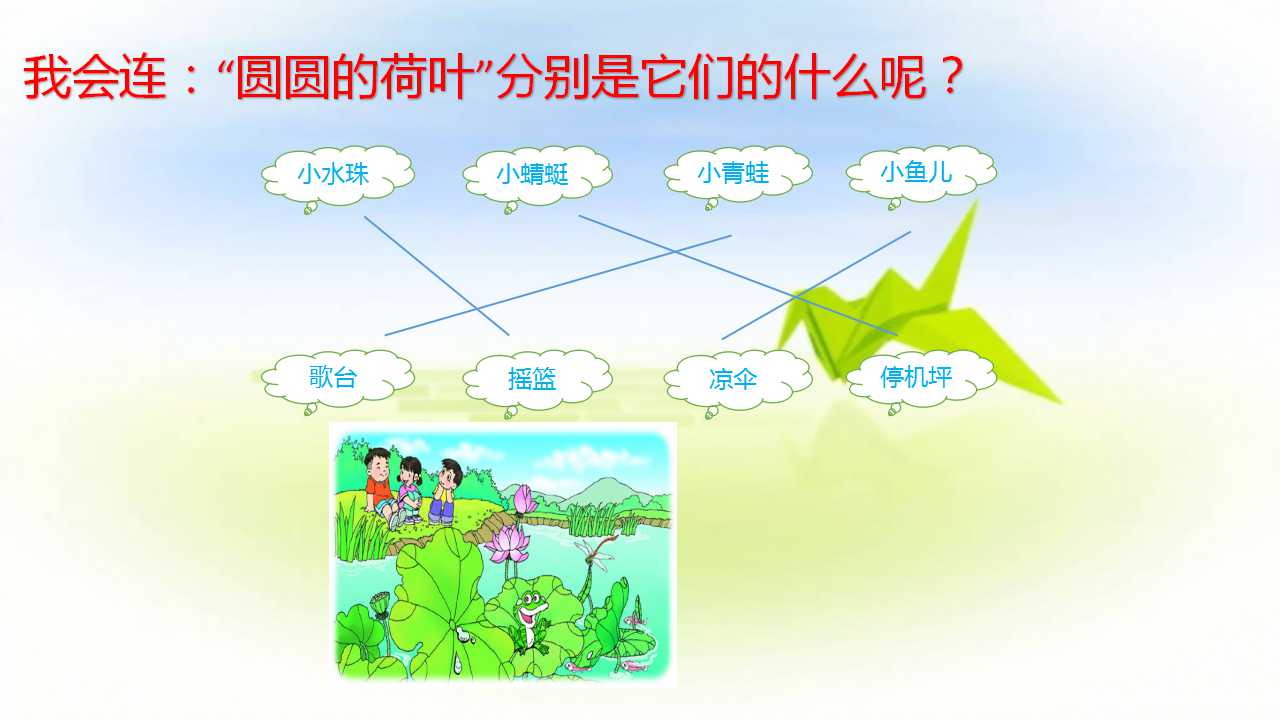 我会连：“圆圆的荷叶”分别是它们的什么呢？

小水珠 小蜻蜓 小青蛙 小鱼儿

歌台 摇篮 凉伞 停机坪